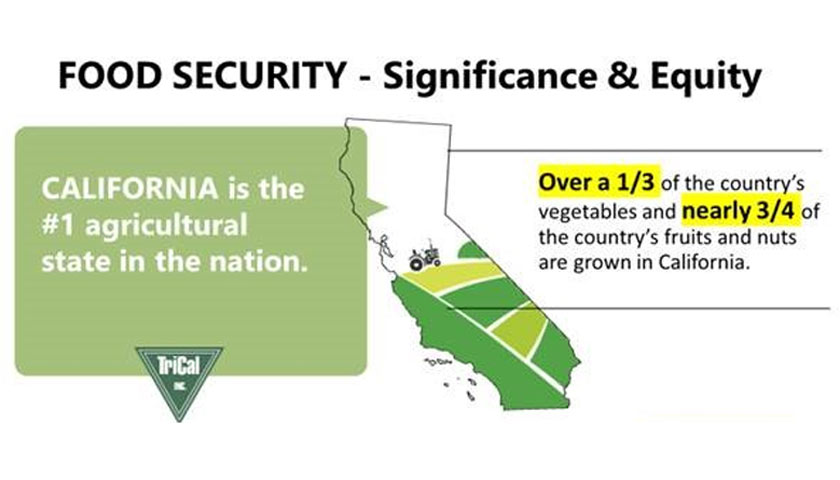 FOOD SECURITY - Significance & Equity

CALIFORNIA is the #1 agricultural state in the nation.

TriCal INC

Over a 1/3 of the country's vegetables and nearly 3/4 of the country's fruits and nuts are grown in California.